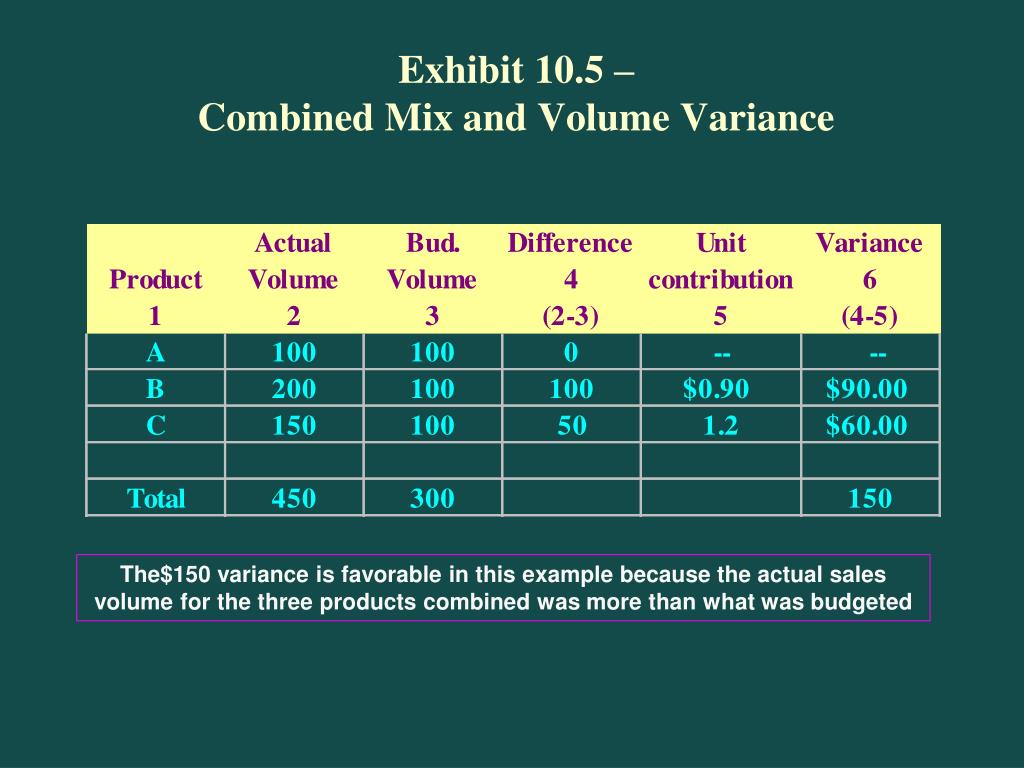 Exhibit 10.5 –
Combined Mix and Volume Variance

| Product 1 | Actual Volume 2 | Bud. Volume 3 | Difference 4 (2-3) | Unit contribution 5 | Variance 6 (4-5) |
|---|---|---|---|---|---|
| A | 100 | 100 | 0 | -- | -- |
| B | 200 | 100 | 100 | \$0.90 | \$90.00 |
| C | 150 | 100 | 50 | 1.2 | \$60.00 |
| | | | | | |
| Total | 450 | 300 | | | 150 |

The\$150 variance is favorable in this example because the actual sales volume for the three products combined was more than what was budgeted